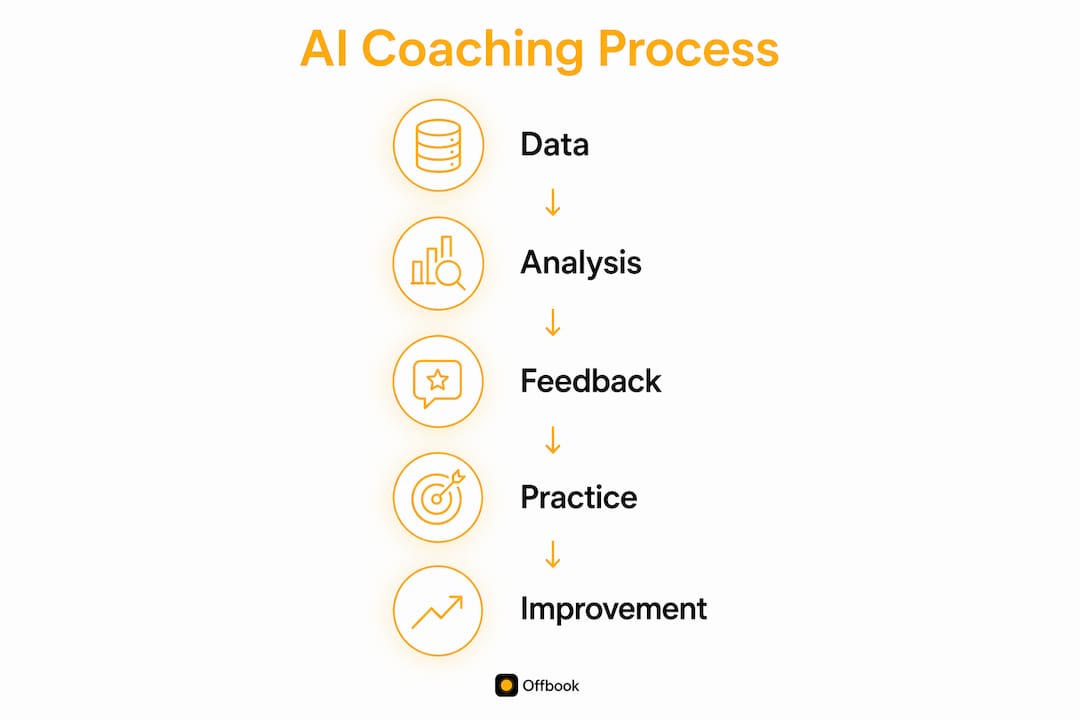 AI Coaching Process

Data

↓

Analysis

↓

Feedback

↓

Practice

↓

Improvement

Offbook